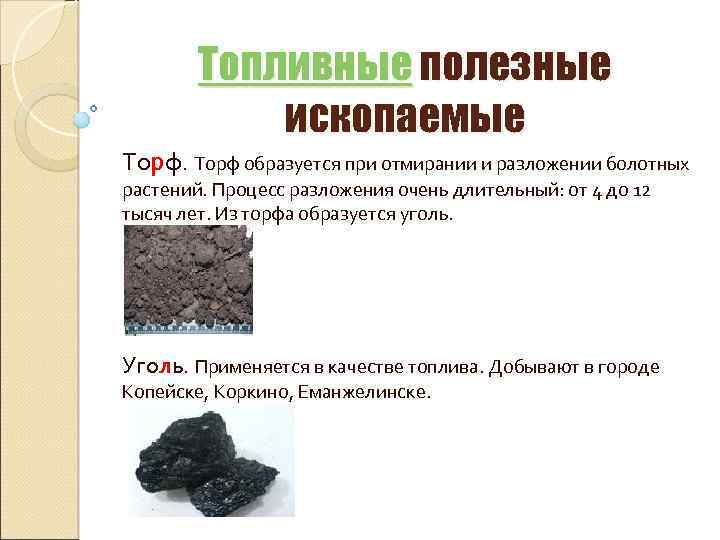 Топливные полезные ископаемые

Торф. Торф образуется при отмирании и разложении болотных растений. Процесс разложения очень длительный: от 4 до 12 тысяч лет. Из торфа образуется уголь.

Уголь. Применяется в качестве топлива. Добывают в городе Копейске, Коркино, Еманжелинске.